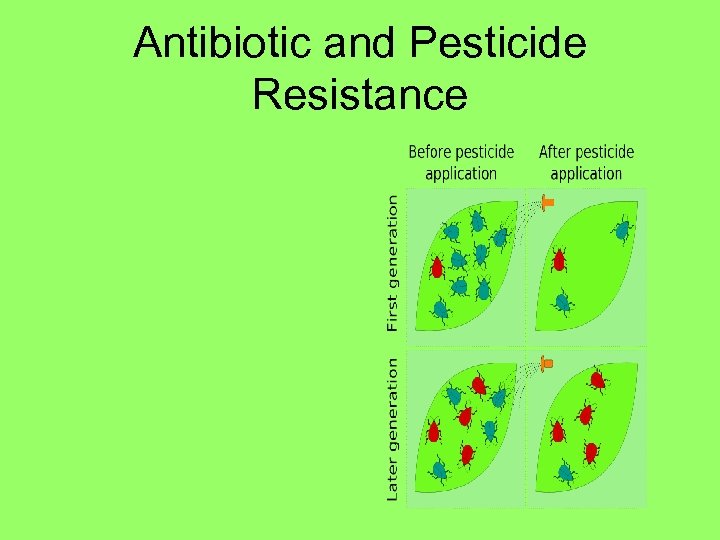 Antibiotic and Pesticide Resistance

Before pesticide application

After pesticide application

First generation

Later generation